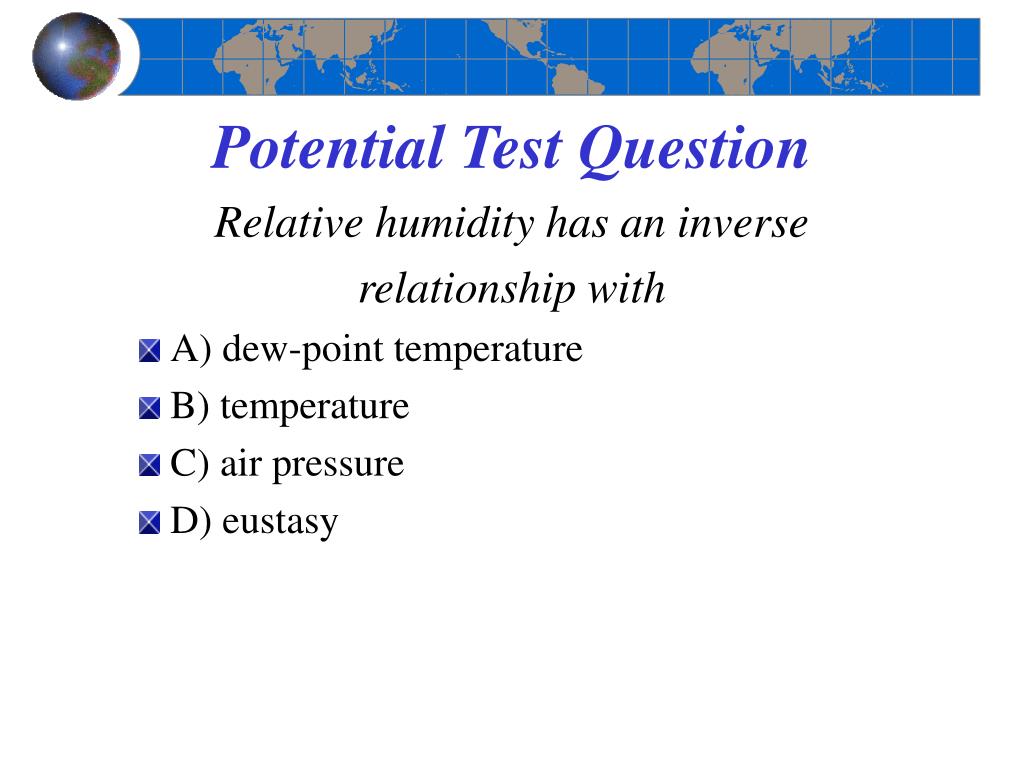 Potential Test Question

Relative humidity has an inverse relationship with

A) dew-point temperature

B) temperature

C) air pressure

D) eustasy